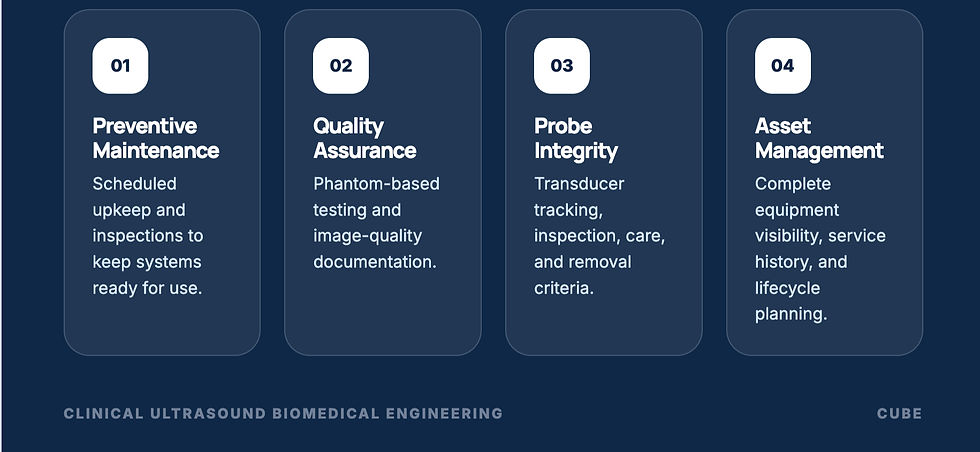 01

Preventive Maintenance

Scheduled upkeep and inspections to keep systems ready for use.

02

Quality Assurance

Phantom-based testing and image-quality documentation.

03

Probe Integrity

Transducer tracking, inspection, care, and removal criteria.

04

Asset Management

Complete equipment visibility, service history, and lifecycle planning.

CLINICAL ULTRASOUND BIOMEDICAL ENGINEERING

CUBE